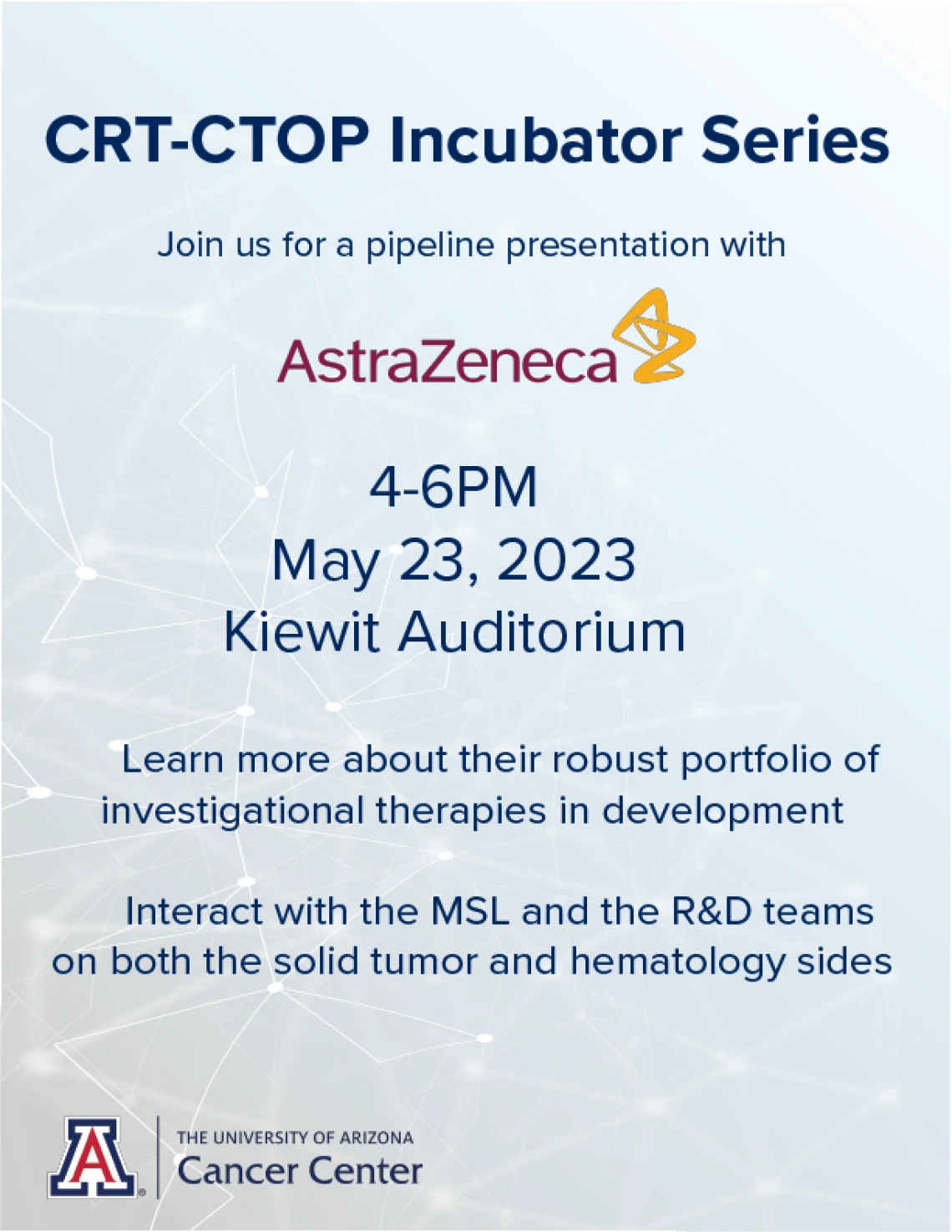 CRT-CTOP Incubator Series

Join us for a pipeline presentation with

AstraZeneca

4-6PM
May 23, 2023
Kiewit Auditorium

Learn more about their robust portfolio of investigational therapies in development

Interact with the MSL and the R&D teams on both the solid tumor and hematology sides

A

THE UNIVERSITY OF ARIZONA
Cancer Center